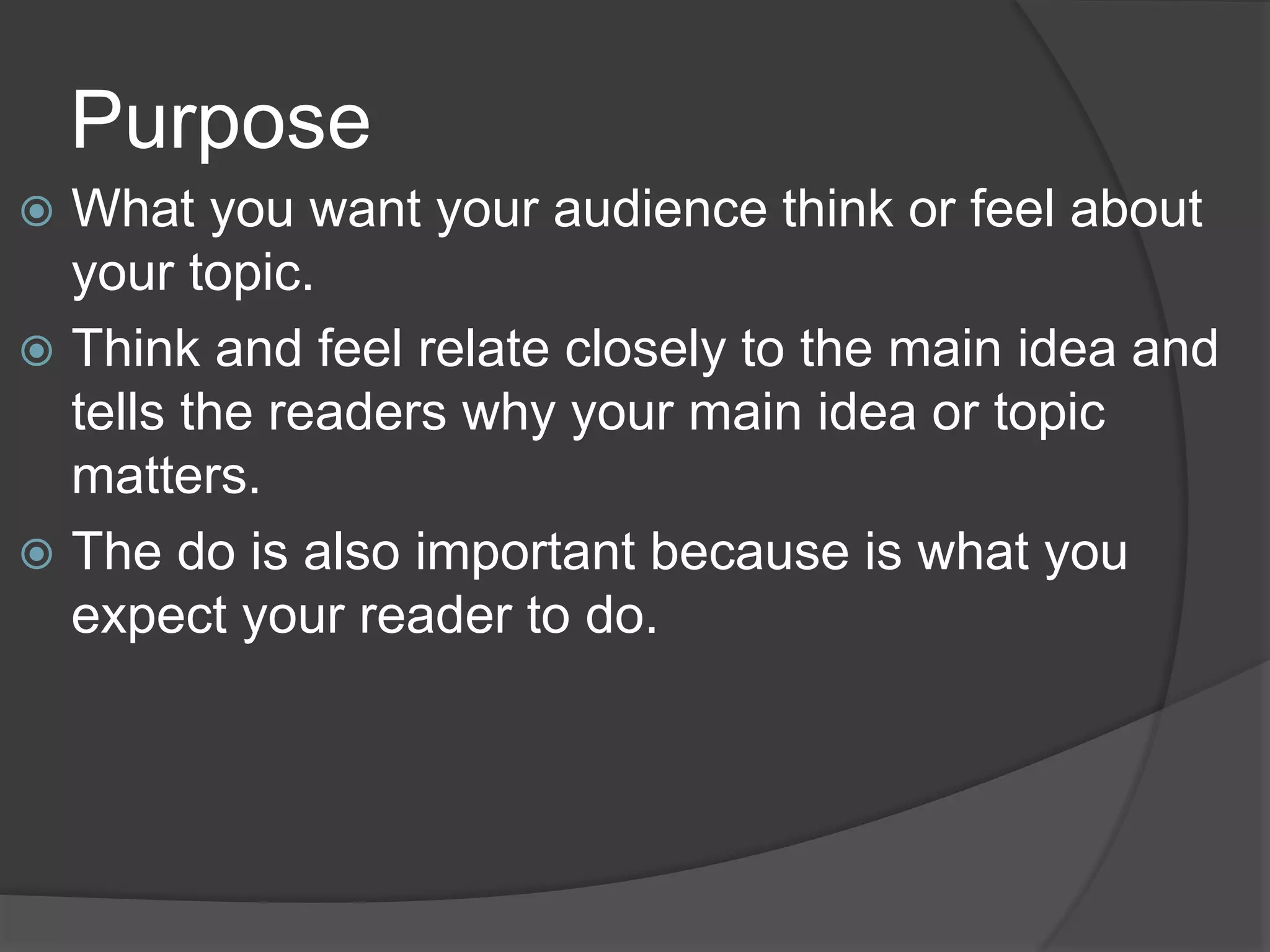 Purpose

What you want your audience think or feel about your topic.

Think and feel relate closely to the main idea and tells the readers why your main idea or topic matters.

The do is also important because is what you expect your reader to do.